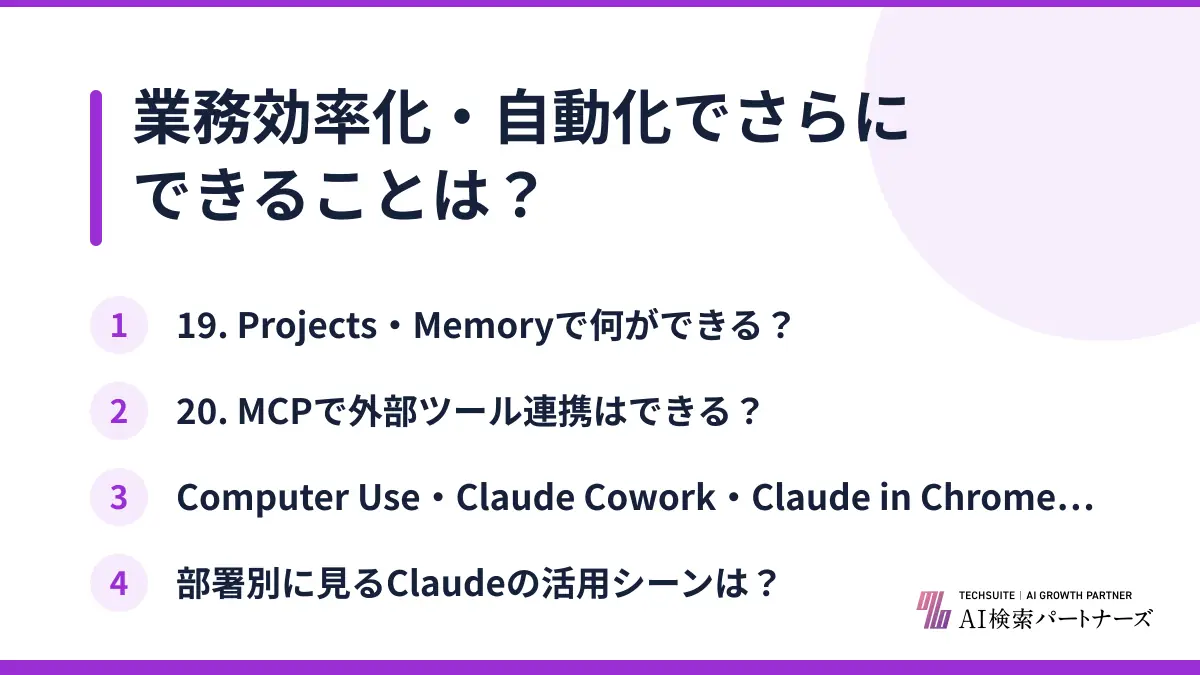 業務効率化・自動化でさらにできることは？

1 19. Projects・Memoryで何ができる？

2 20. MCPで外部ツール連携はできる？

3 Computer Use・Claude Cowork・Claude in Chrome…

4 部署別に見るClaudeの活用シーンは？

TECHSUITE | AI GROWTH PARTNER
AI検索パートナーズ